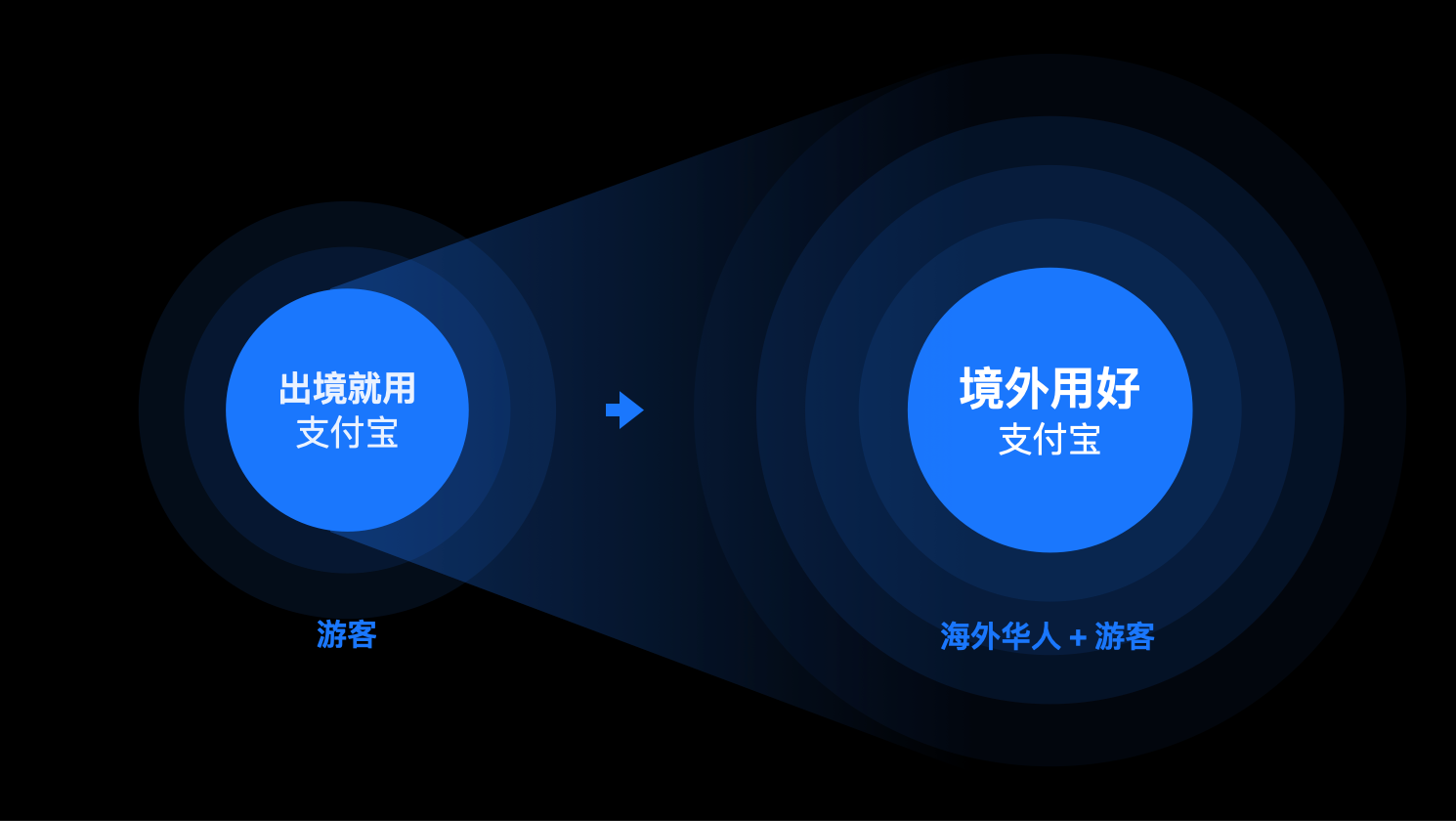 出境就用
支付宝

游客

境外用好
支付宝

海外华人 + 游客